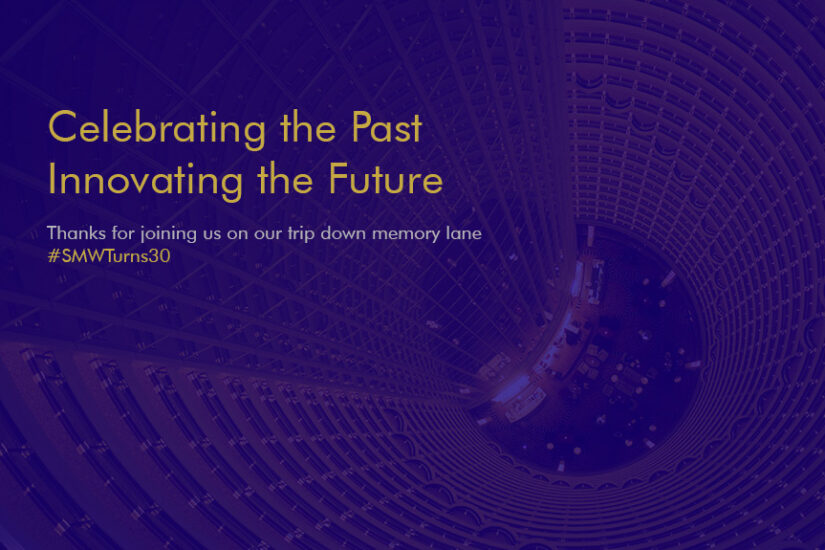 Celebrating the Past
Innovating the Future

Thanks for joining us on our trip down memory lane
#SMWTurns30